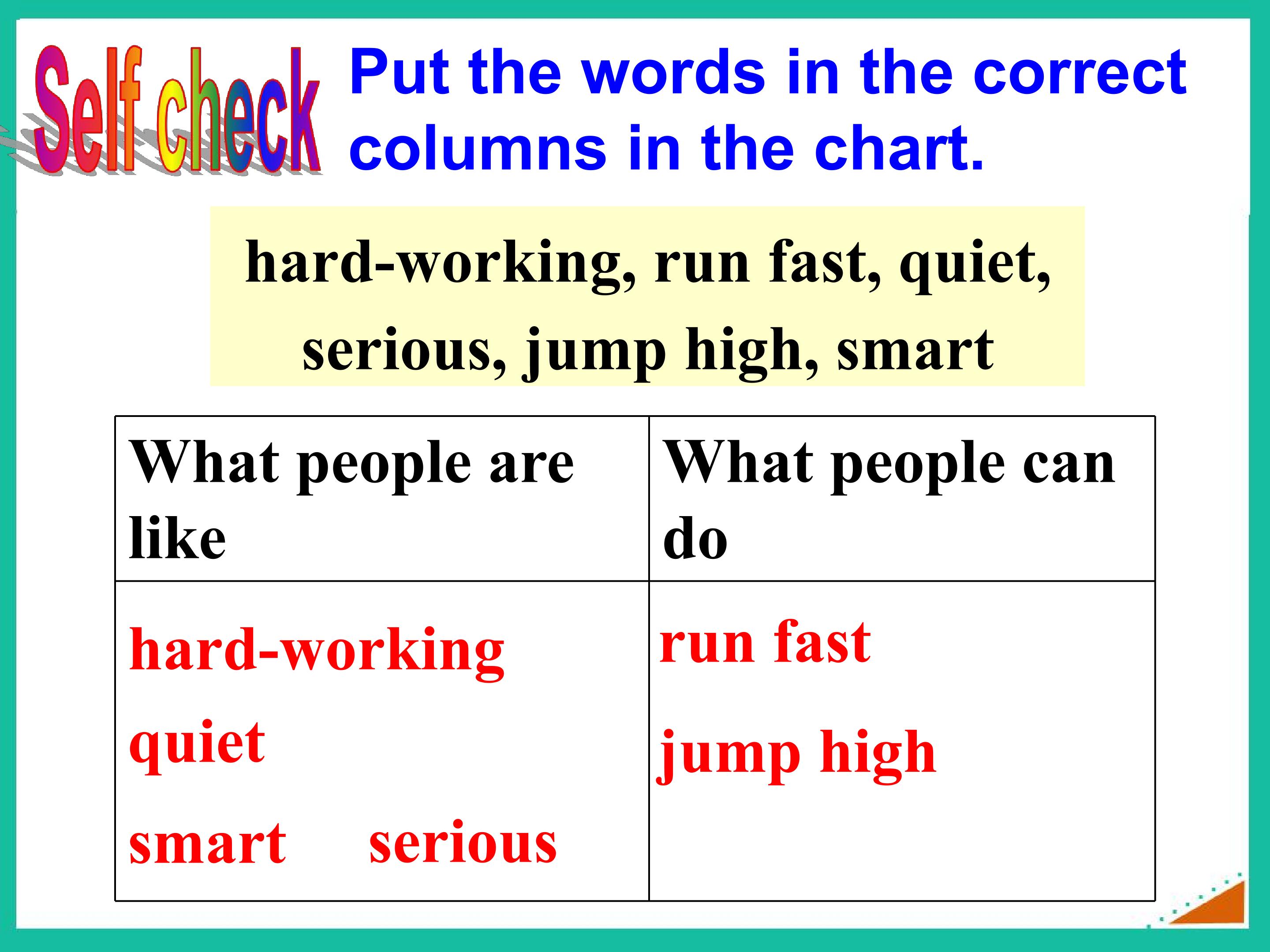 Self check Put the words in the correct columns in the chart.

hard-working, run fast, quiet, serious, jump high, smart

| What people are like | What people can do |
|---|---|
| hard-working quiet smart serious | run fast jump high |